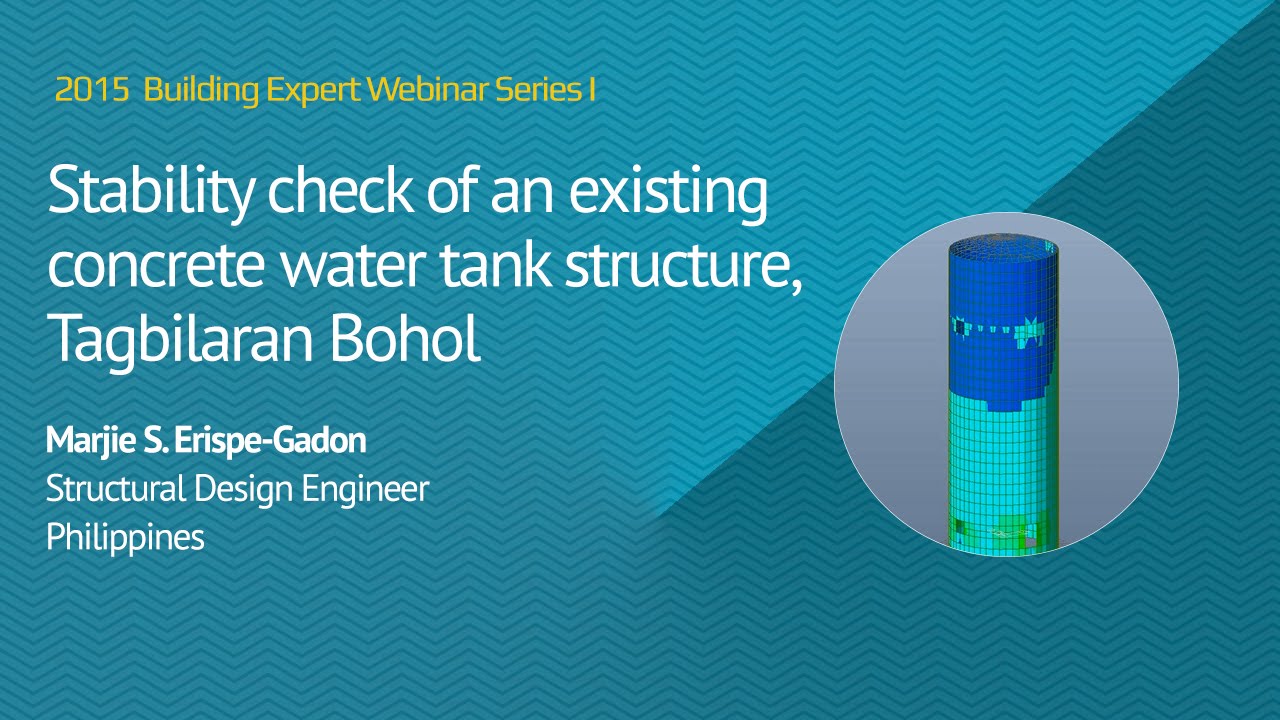 2015 Building Expert Webinar Series I

Stability check of an existing concrete water tank structure, Tagbilaran Bohol

Marjie S. Erispe-Gadon
Structural Design Engineer
Philippines